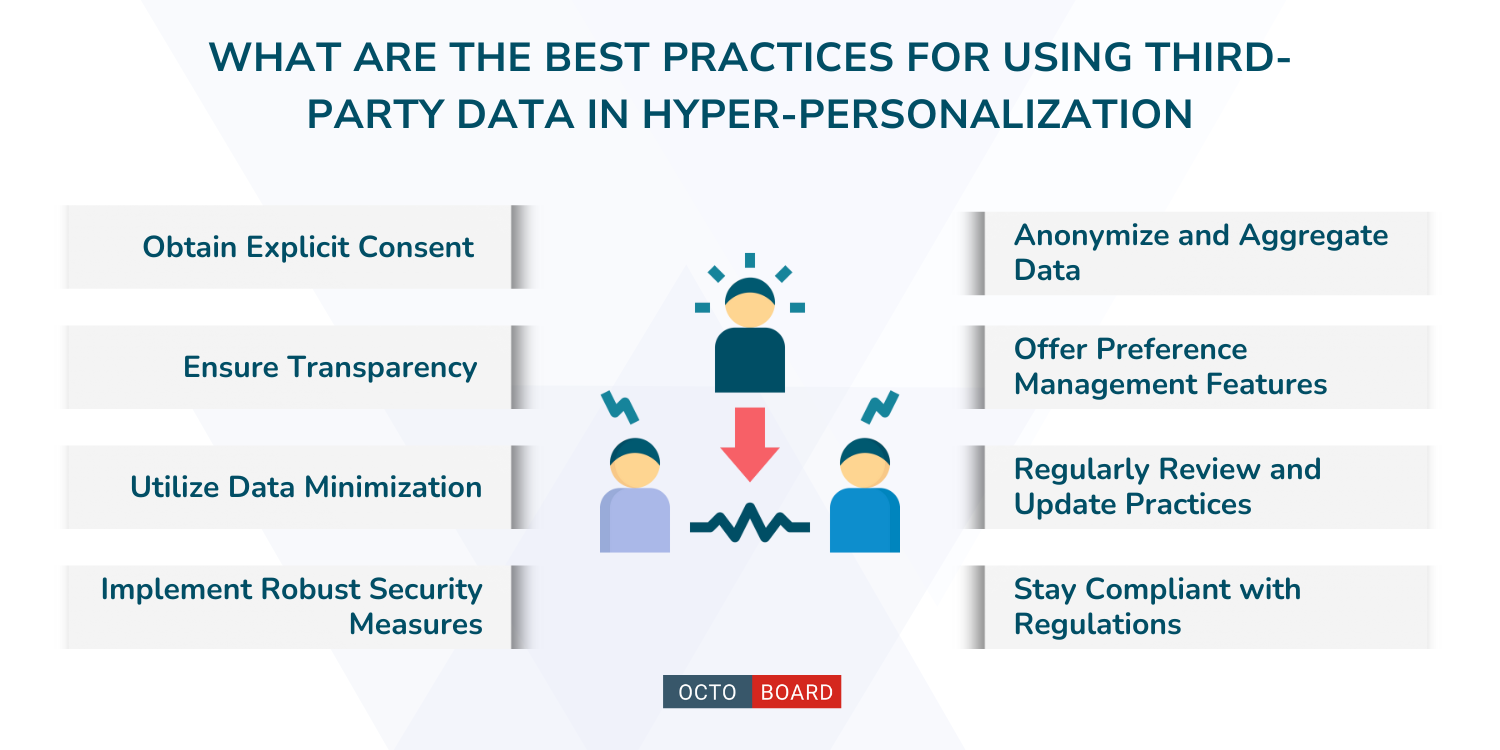 WHAT ARE THE BEST PRACTICES FOR USING THIRD-PARTY DATA IN HYPER-PERSONALIZATION

Obtain Explicit Consent

Ensure Transparency

Utilize Data Minimization

Implement Robust Security Measures

Anonymize and Aggregate Data

Offer Preference Management Features

Regularly Review and Update Practices

Stay Compliant with Regulations

OCTO BOARD